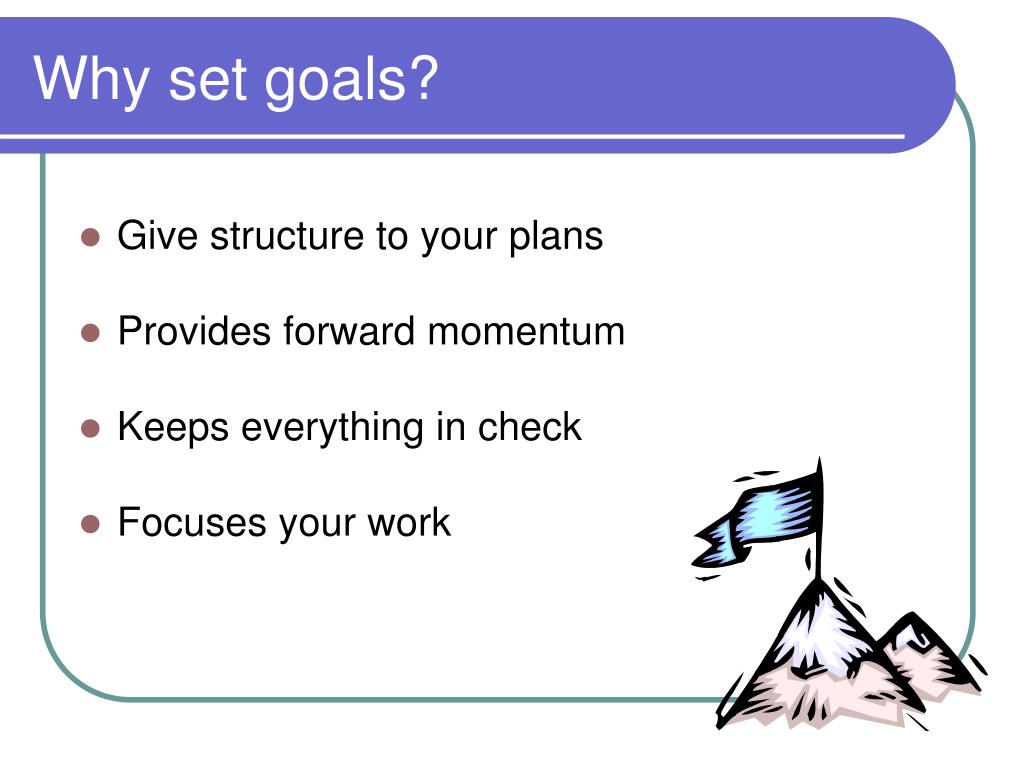 Why set goals?

- Give structure to your plans
- Provides forward momentum
- Keeps everything in check
- Focuses your work